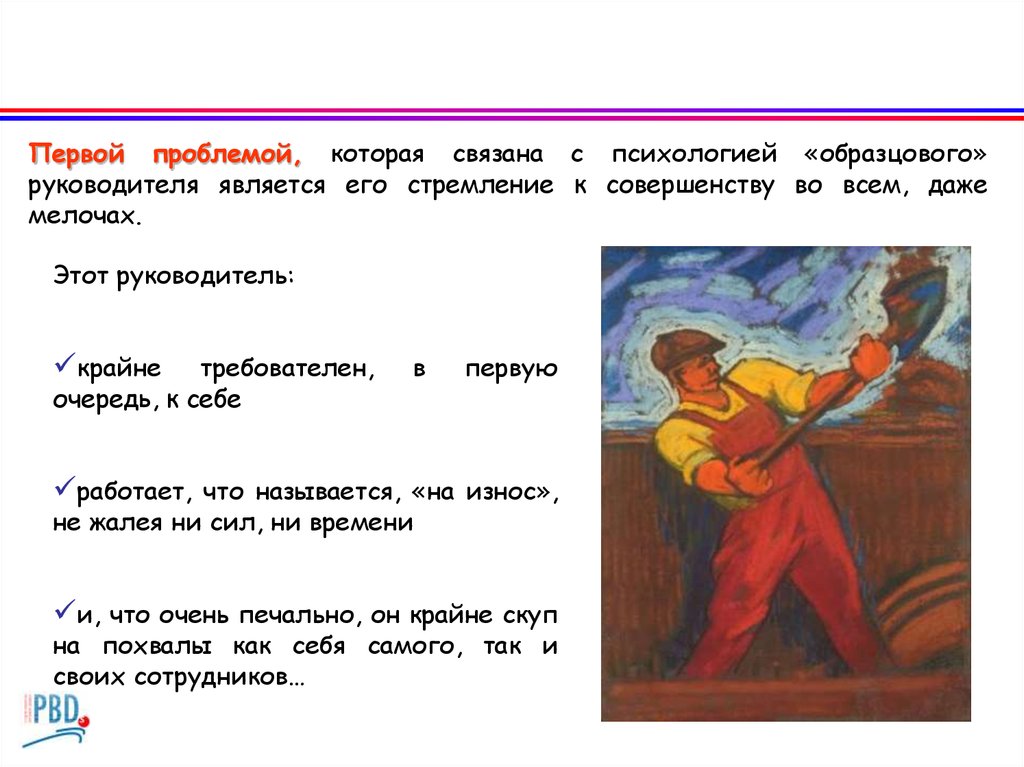 Первой проблемой, которая связана с психологией «образцового» руководителя является его стремление к совершенству во всем, даже мелочах.

Этот руководитель:

✓крайне требователен, в первую очередь, к себе

✓работает, что называется, «на износ», не жалея ни сил, ни времени

✓и, что очень печально, он крайне скуп на похвалы как себя самого, так и своих сотрудников…

PBD